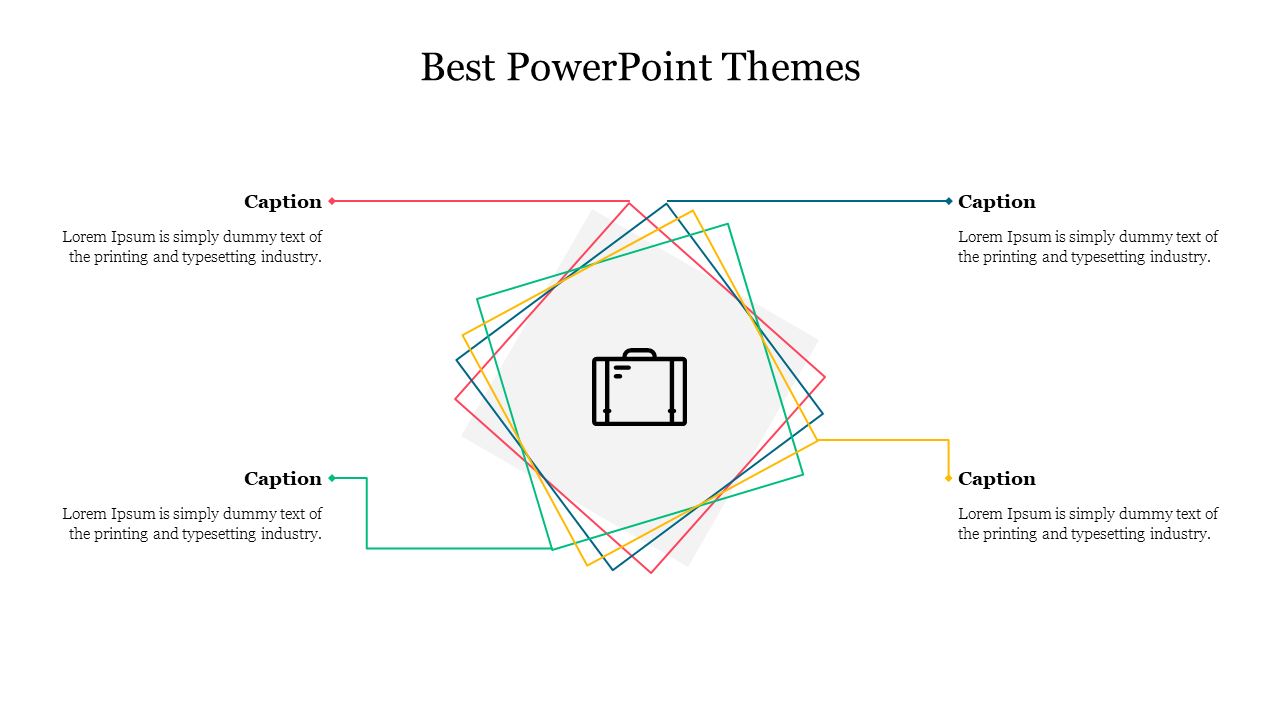 Best PowerPoint Themes

Caption

Lorem Ipsum is simply dummy text of the printing and typesetting industry.

Caption

Lorem Ipsum is simply dummy text of the printing and typesetting industry.

Caption

Lorem Ipsum is simply dummy text of the printing and typesetting industry.

Caption

Lorem Ipsum is simply dummy text of the printing and typesetting industry.